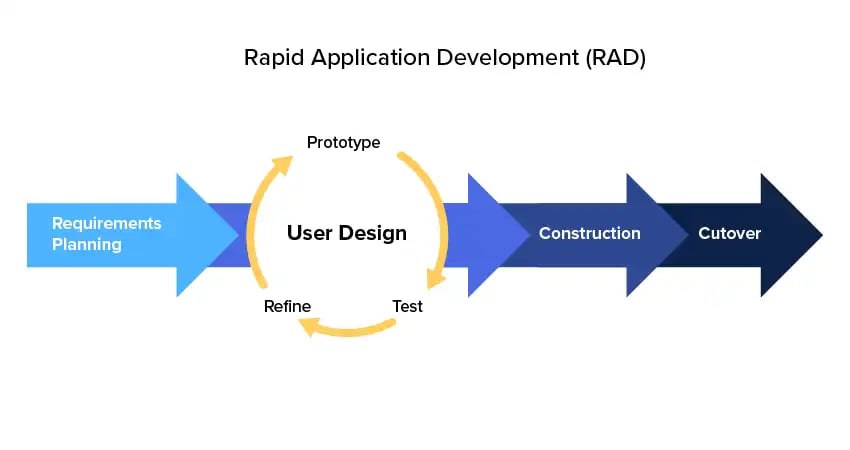 Rapid Application Development (RAD)

Requirements Planning

Prototype

User Design

Refine

Test

Construction

Cutover